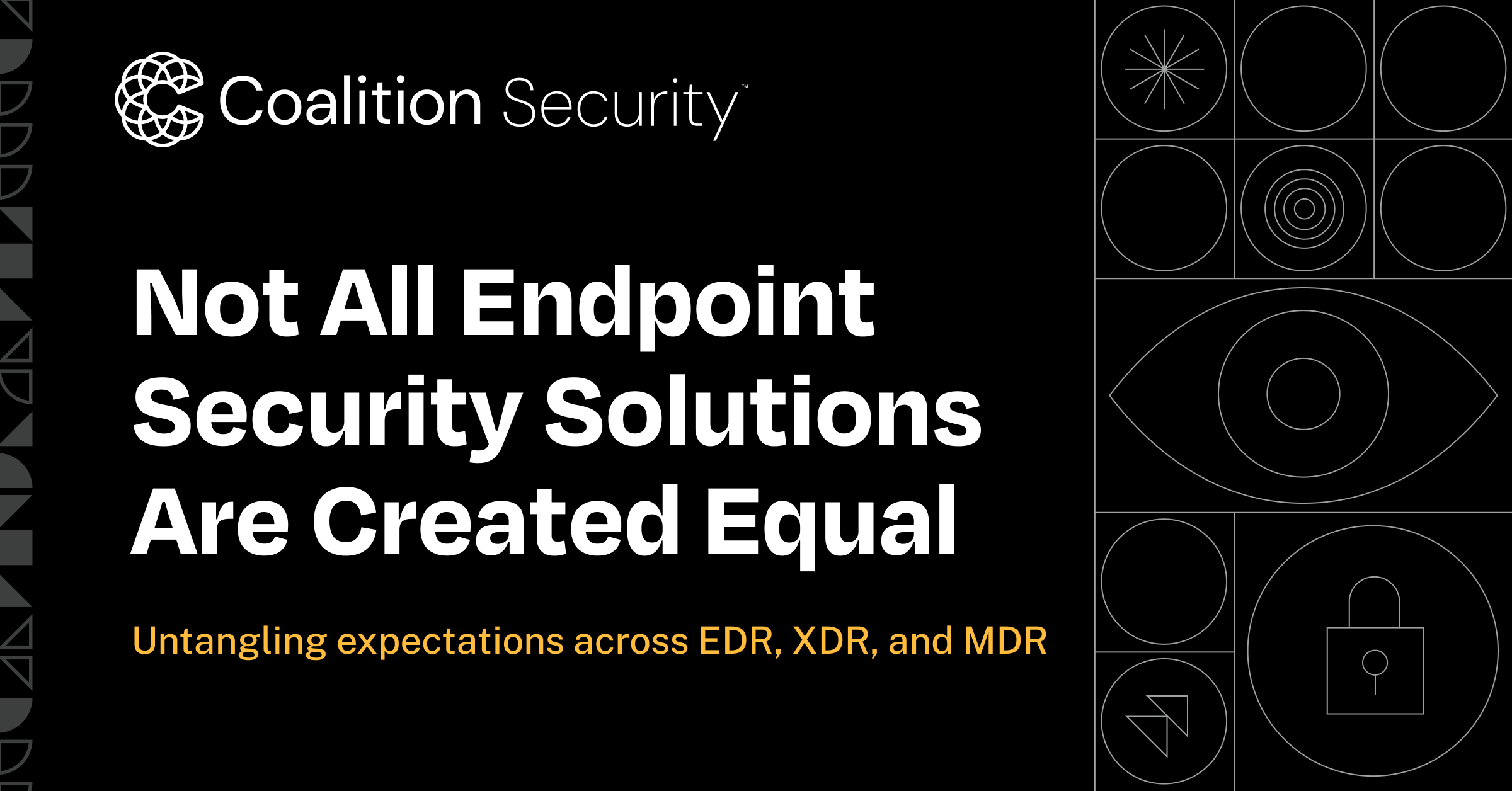 Coalition Security™

Not All Endpoint Security Solutions Are Created Equal

Untangling expectations across EDR, XDR, and MDR